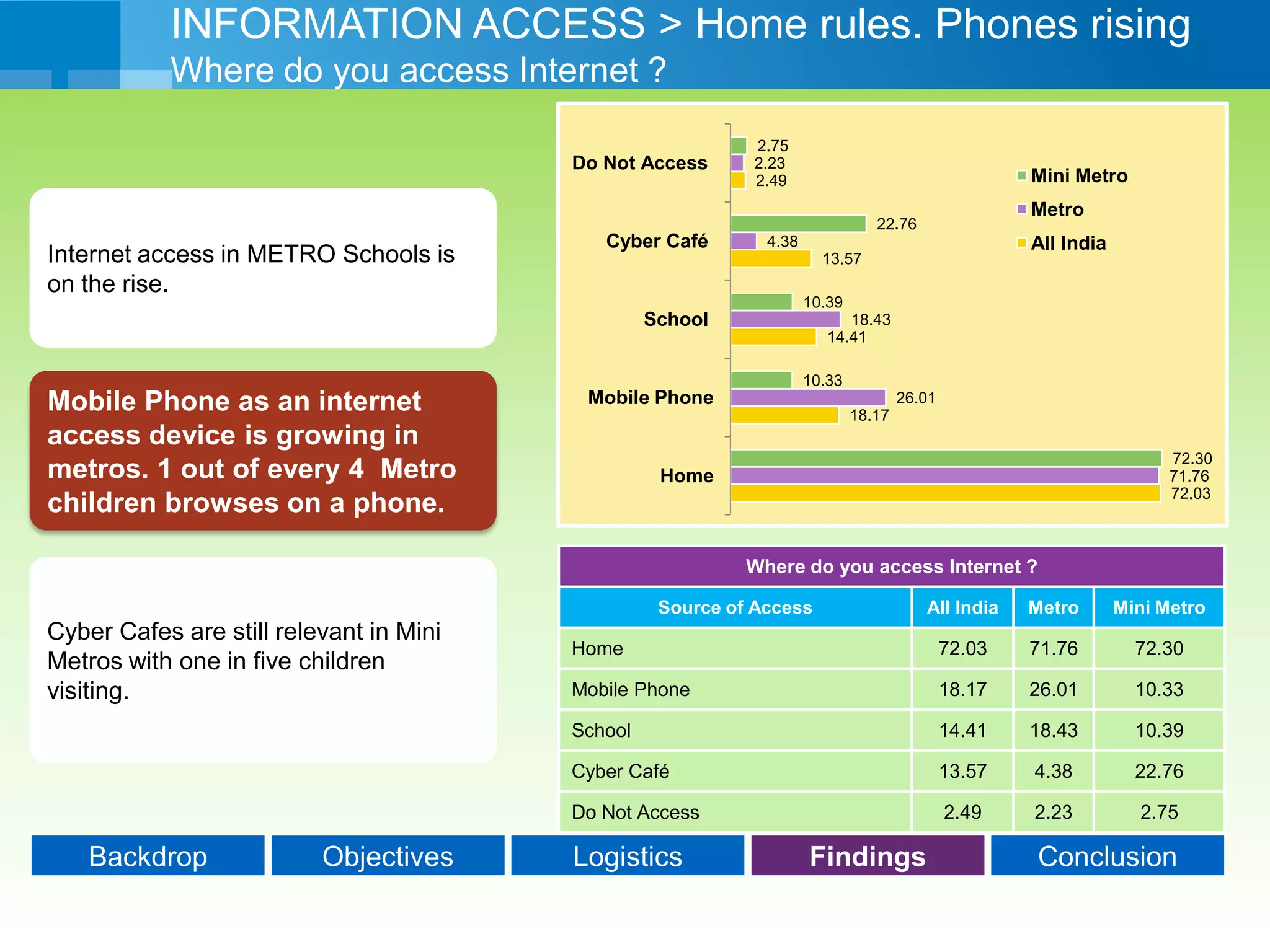 INFORMATION ACCESS > Home rules. Phones rising
Where do you access Internet ?

Internet access in METRO Schools is on the rise.

Mobile Phone as an internet access device is growing in metros. 1 out of every 4 Metro children browses on a phone.

Cyber Cafes are still relevant in Mini Metros with one in five children visiting.

Do Not Access
2.75
2.23
2.49
Cyber Café
22.76
4.38
13.57
School
10.39
18.43
14.41
Mobile Phone
10.33
26.01
18.17
Home
72.30
71.76
72.03

Mini Metro
Metro
All India

Where do you access Internet ?

| Source of Access | All India | Metro | Mini Metro |
|---|---|---|---|
| Home | 72.03 | 71.76 | 72.30 |
| Mobile Phone | 18.17 | 26.01 | 10.33 |
| School | 14.41 | 18.43 | 10.39 |
| Cyber Café | 13.57 | 4.38 | 22.76 |
| Do Not Access | 2.49 | 2.23 | 2.75 |

Backdrop
Objectives
Logistics
Findings
Conclusion